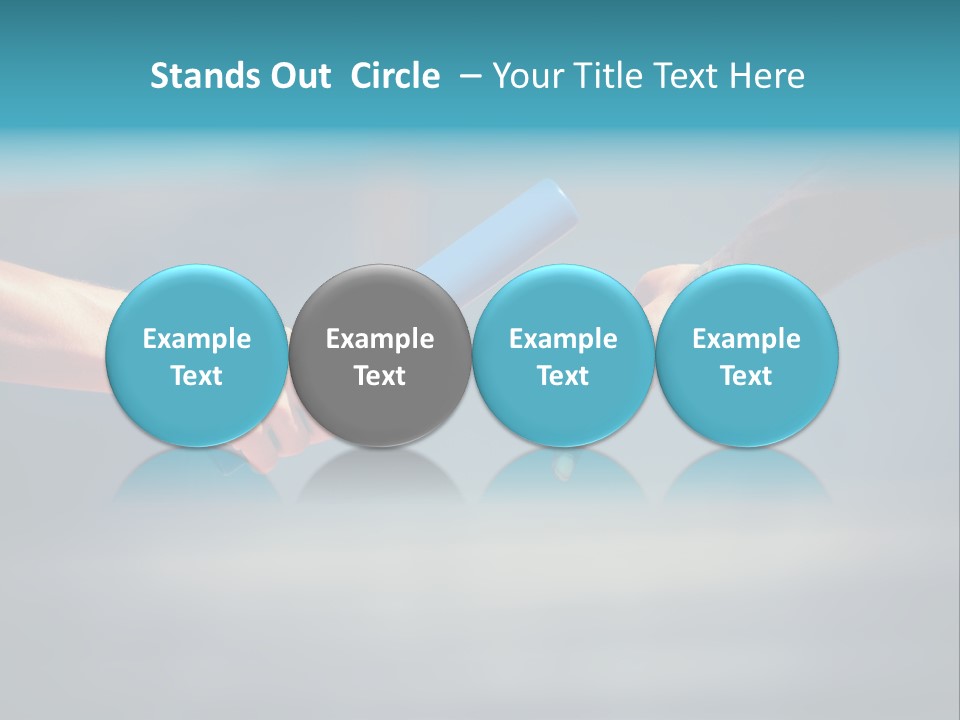 Stands Out Circle – Your Title Text Here

Example Text

Example Text

Example Text

Example Text